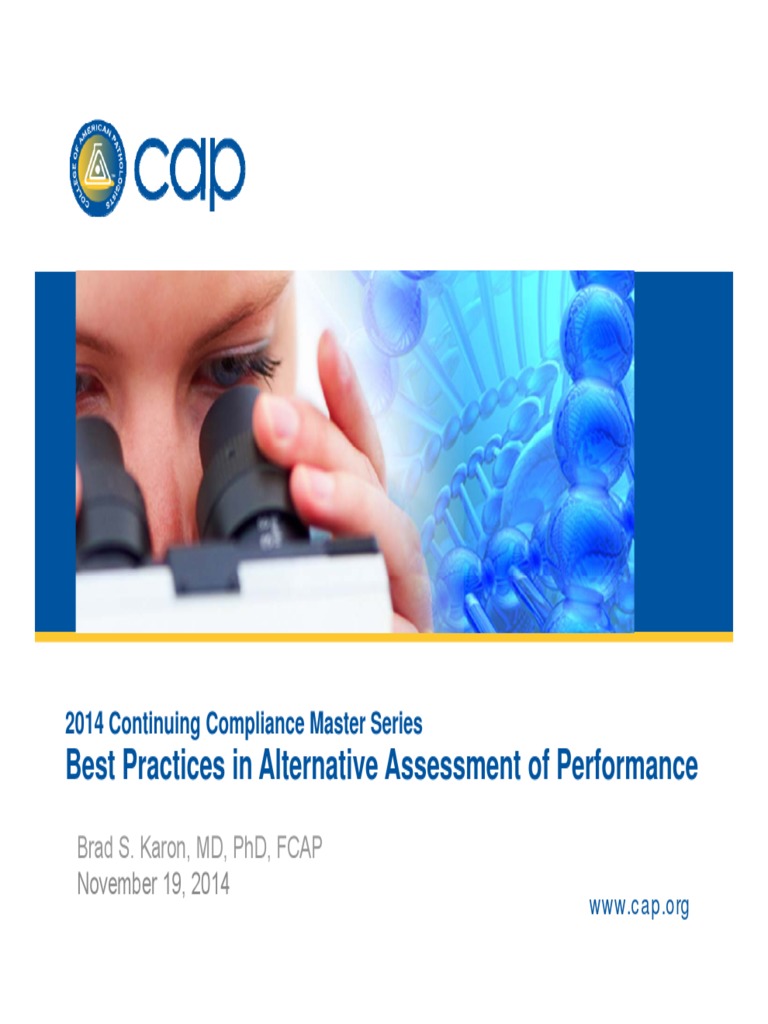 COLLEGE OF AMERICAN PATHOLOGISTS
cap

2014 Continuing Compliance Master Series
Best Practices in Alternative Assessment of Performance

Brad S. Karon, MD, PhD, FCAP
November 19, 2014

www.cap.org